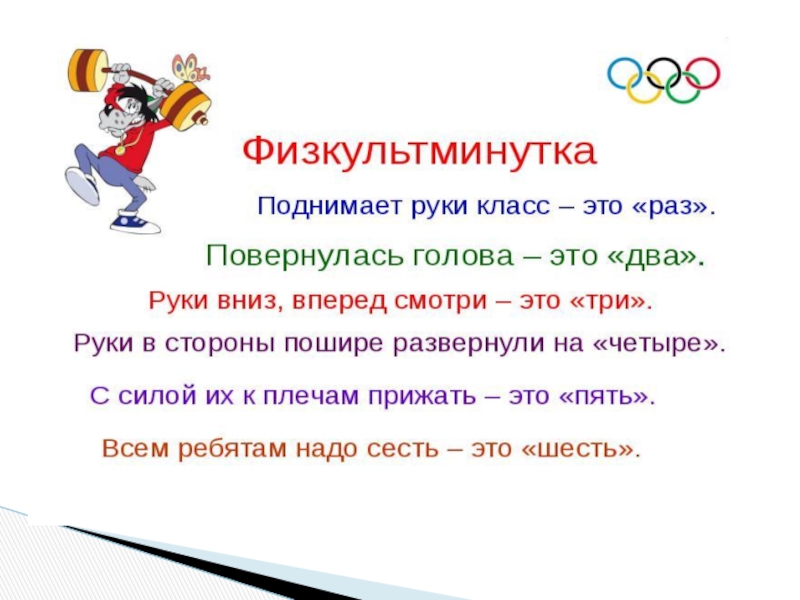 Физкультминутка

Поднимает руки класс – это «раз».

Повернулась голова – это «два».

Руки вниз, вперед смотри – это «три».

Руки в стороны пошире развернули на «четыре».

С силой их к плечам прижать – это «пять».

Всем ребятам надо сесть – это «шесть».